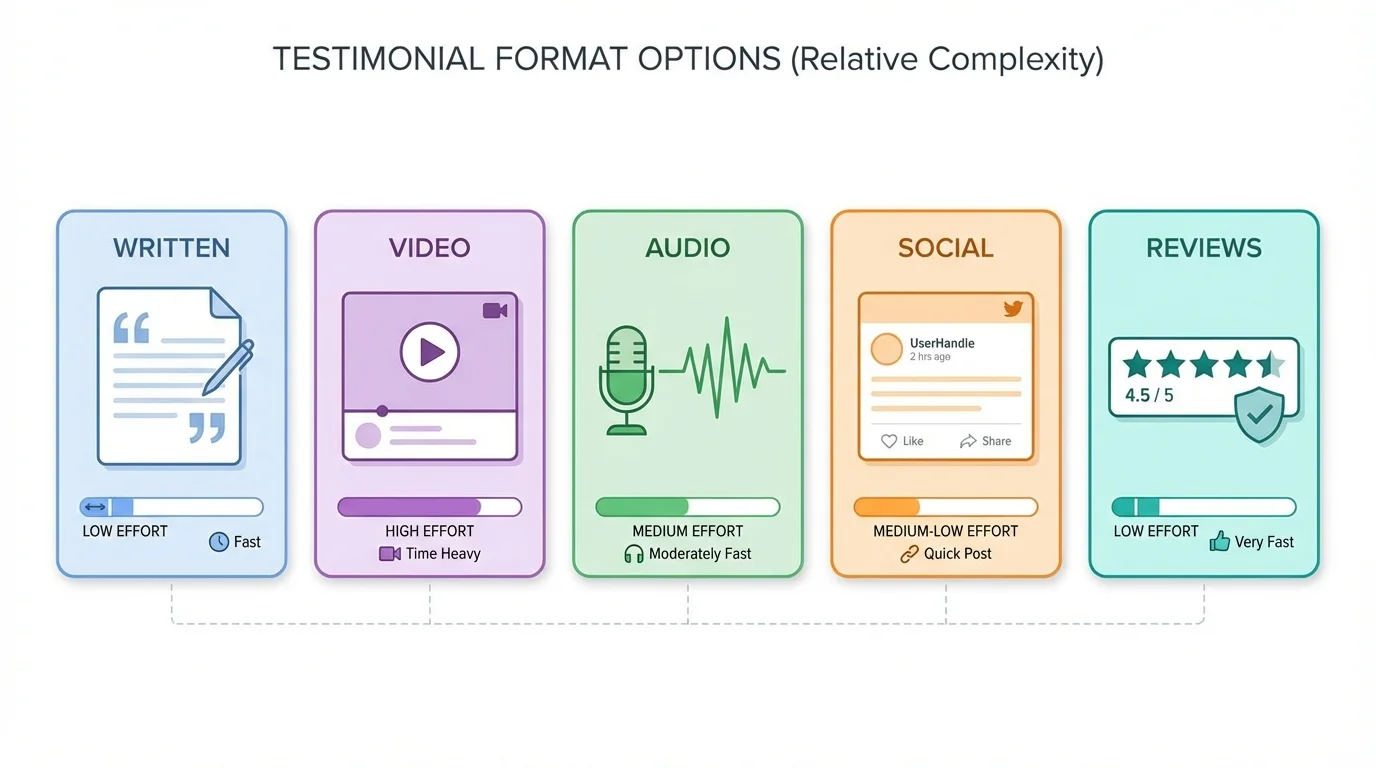 TESTIMONIAL FORMAT OPTIONS (Relative Complexity)

WRITTEN

LOW EFFORT

Fast

VIDEO

HIGH EFFORT

Time Heavy

AUDIO

MEDIUM EFFORT

Moderately Fast

SOCIAL

UserHandle

2 hrs ago

Like

Share

MEDIUM-LOW EFFORT

Quick Post

REVIEWS

4.5 / 5

LOW EFFORT

Very Fast